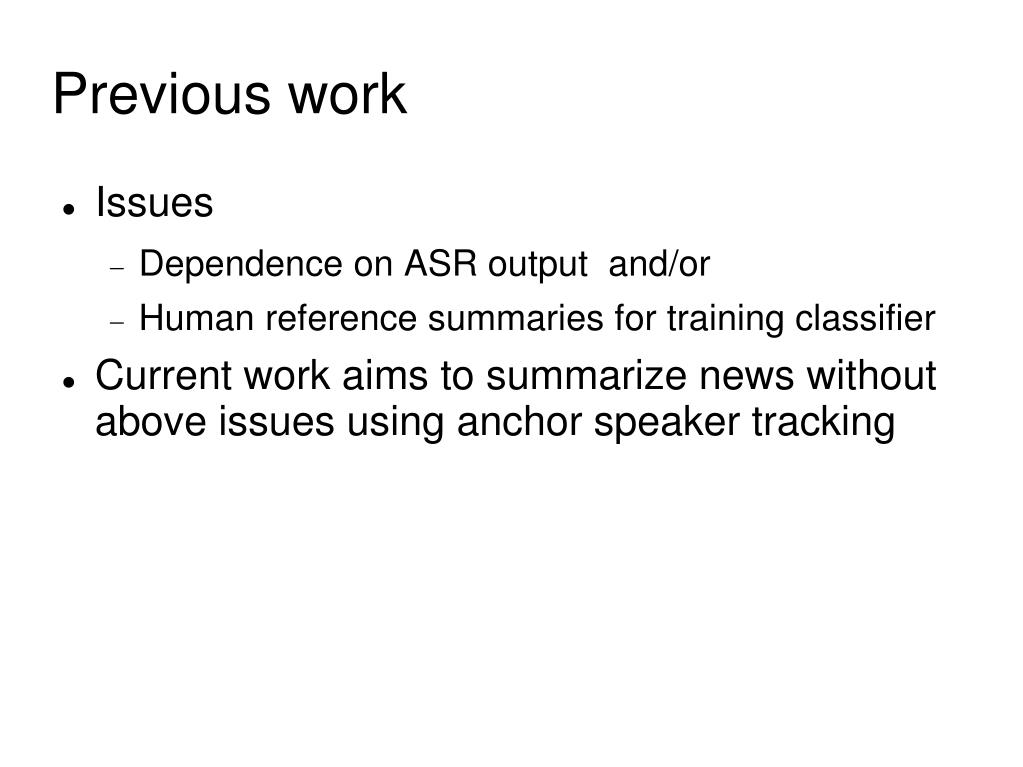 Previous work

- Issues
  - Dependence on ASR output and/or
  - Human reference summaries for training classifier
- Current work aims to summarize news without above issues using anchor speaker tracking